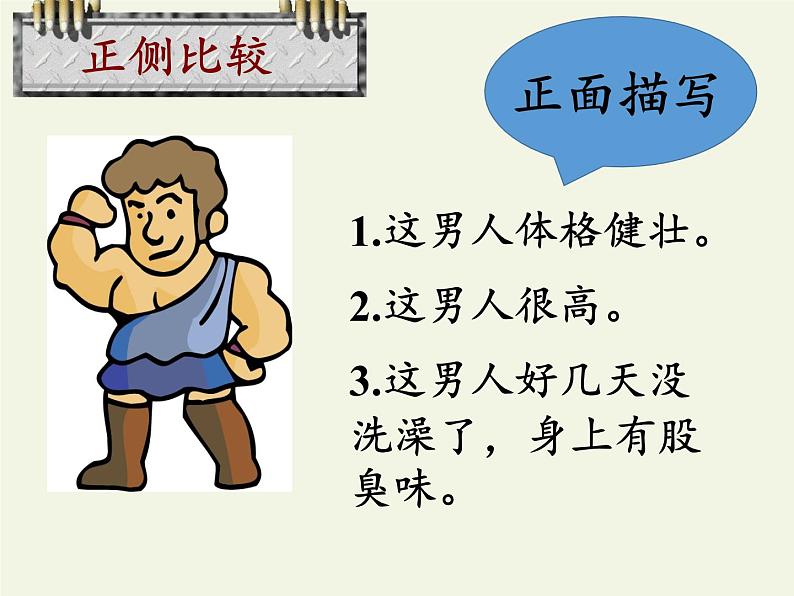 正侧比较

正面描写

1.这男人体格健壮。

2.这男人很高。

3.这男人好几天没洗澡了，身上有股臭味。